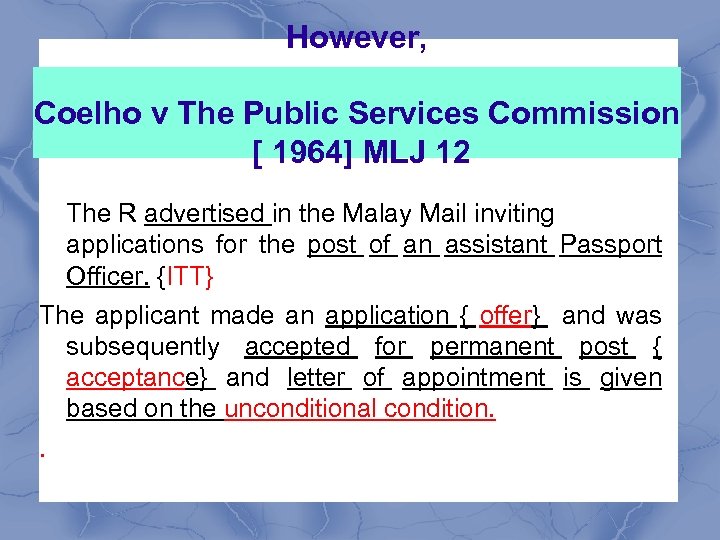 However,

Coelho v The Public Services Commission [ 1964] MLJ 12

The R advertised in the Malay Mail inviting applications for the post of an assistant Passport Officer. {ITT}

The applicant made an application { offer} and was subsequently accepted for permanent post { acceptance} and letter of appointment is given based on the unconditional condition.

.